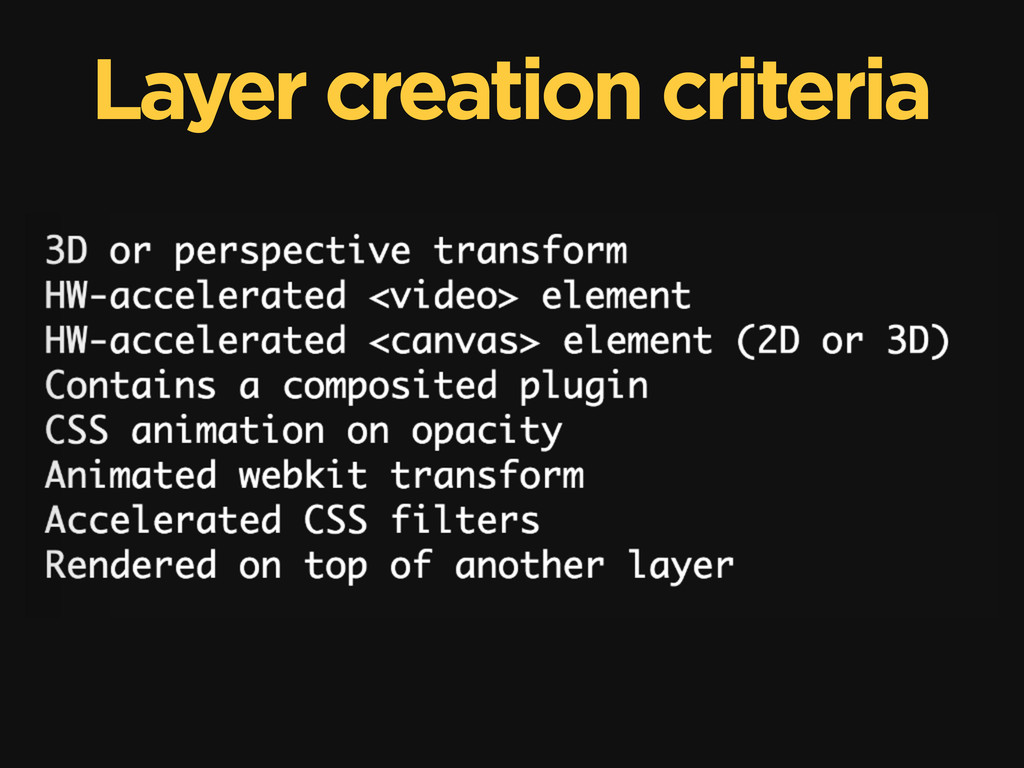 Layer creation criteria

3D or perspective transform
HW-accelerated <video> element
HW-accelerated <canvas> element (2D or 3D)
Contains a composited plugin
CSS animation on opacity
Animated webkit transform
Accelerated CSS filters
Rendered on top of another layer